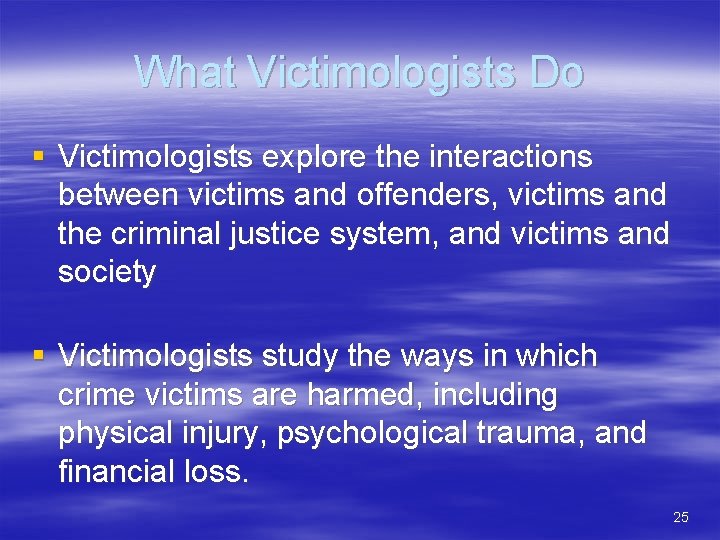 What Victimologists Do

▪ Victimologists explore the interactions between victims and offenders, victims and the criminal justice system, and victims and society

▪ Victimologists study the ways in which crime victims are harmed, including physical injury, psychological trauma, and financial loss.

25